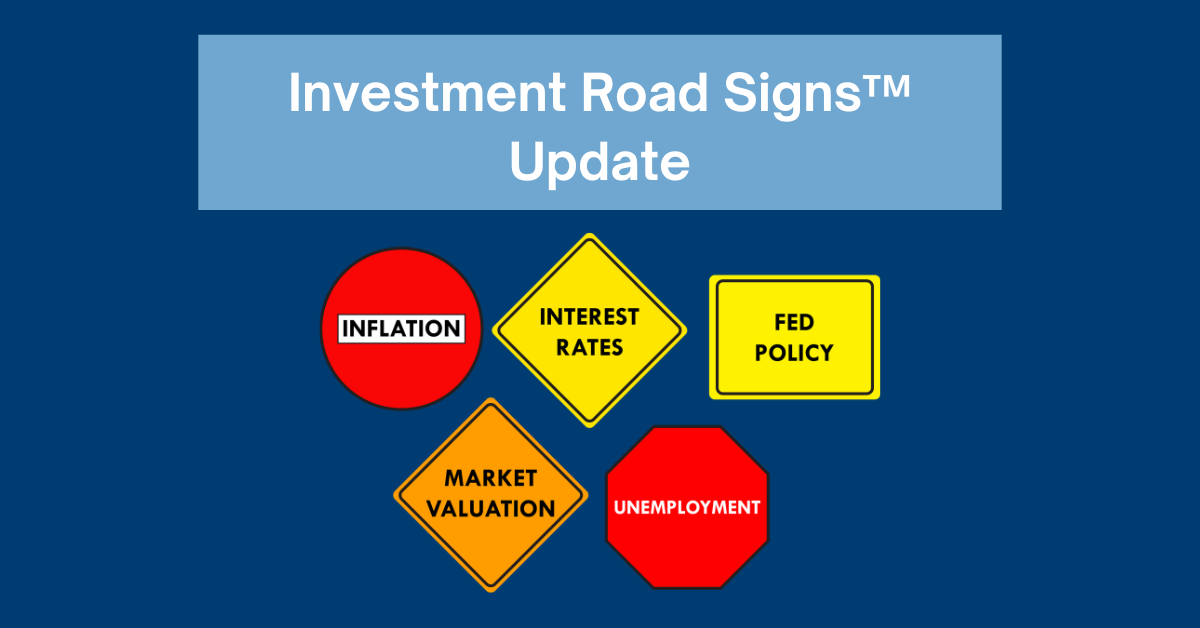 Investment Road Signs™
Update

INFLATION

INTEREST RATES

FED POLICY

MARKET VALUATION

UNEMPLOYMENT